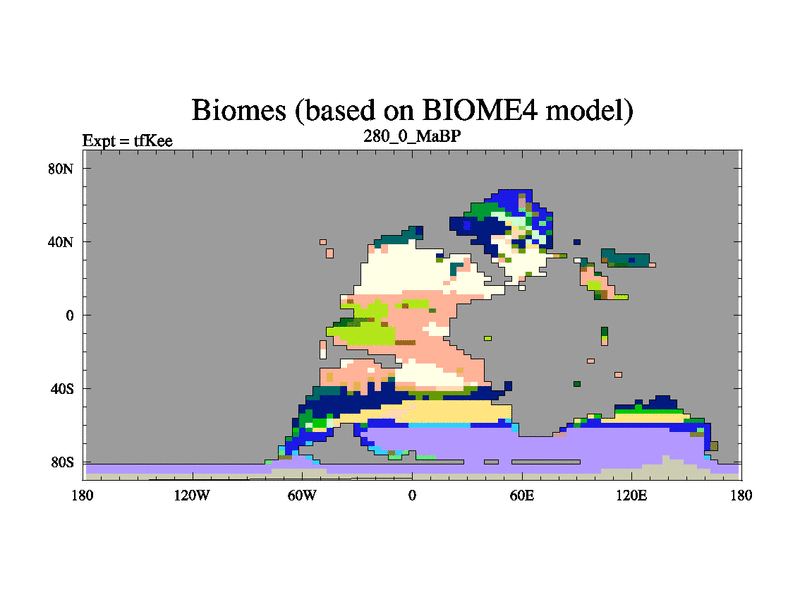 Biomes (based on BIOME4 model)

Expt = tfKee

280_0_MaBP

80N
40N
0
40S
80S

180 120W 60W 0 60E 120E 180